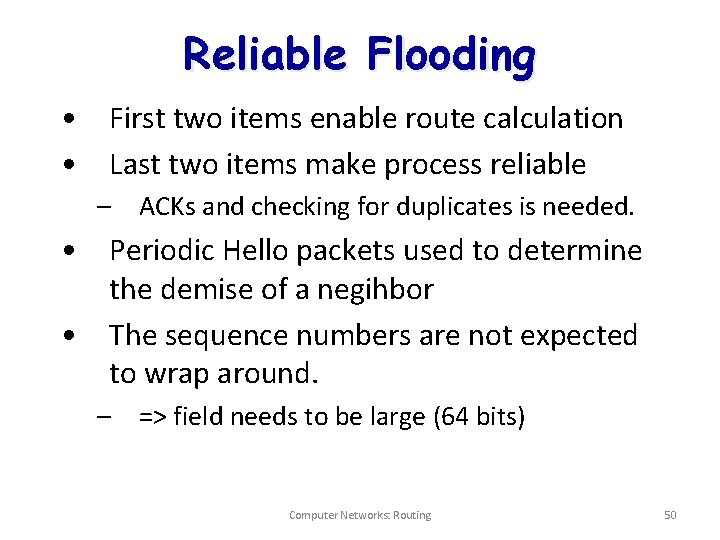 Reliable Flooding

• First two items enable route calculation
• Last two items make process reliable
– ACKs and checking for duplicates is needed.
• Periodic Hello packets used to determine the demise of a negihbor
• The sequence numbers are not expected to wrap around.
– => field needs to be large (64 bits)

Computer Networks: Routing

50